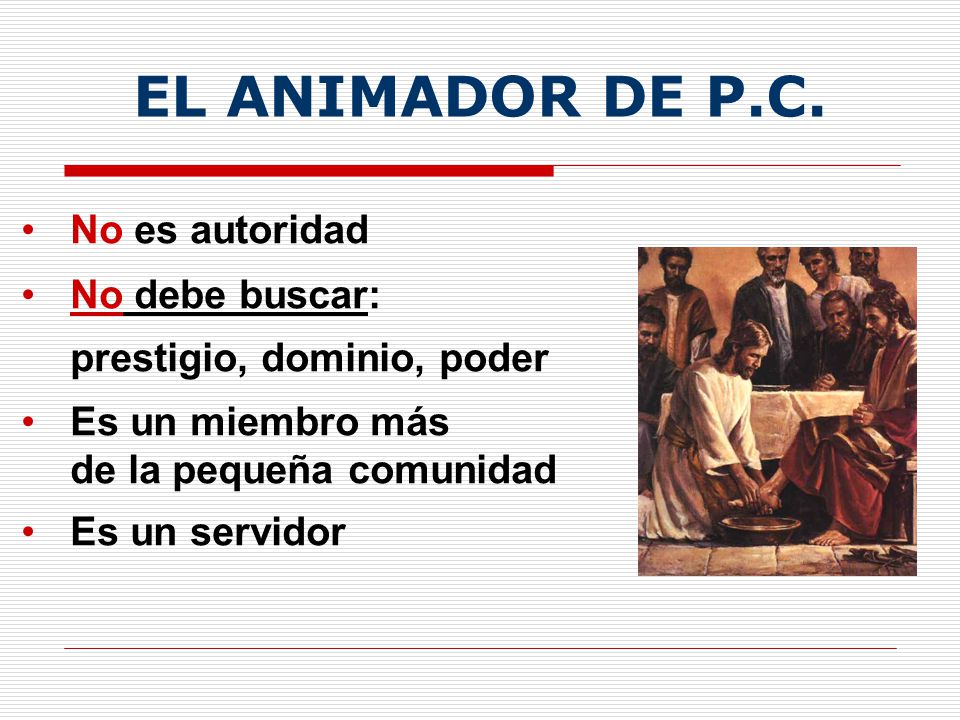 EL ANIMADOR DE P.C.

• No es autoridad
• No debe buscar:
prestigio, dominio, poder
• Es un miembro más de la pequeña comunidad
• Es un servidor